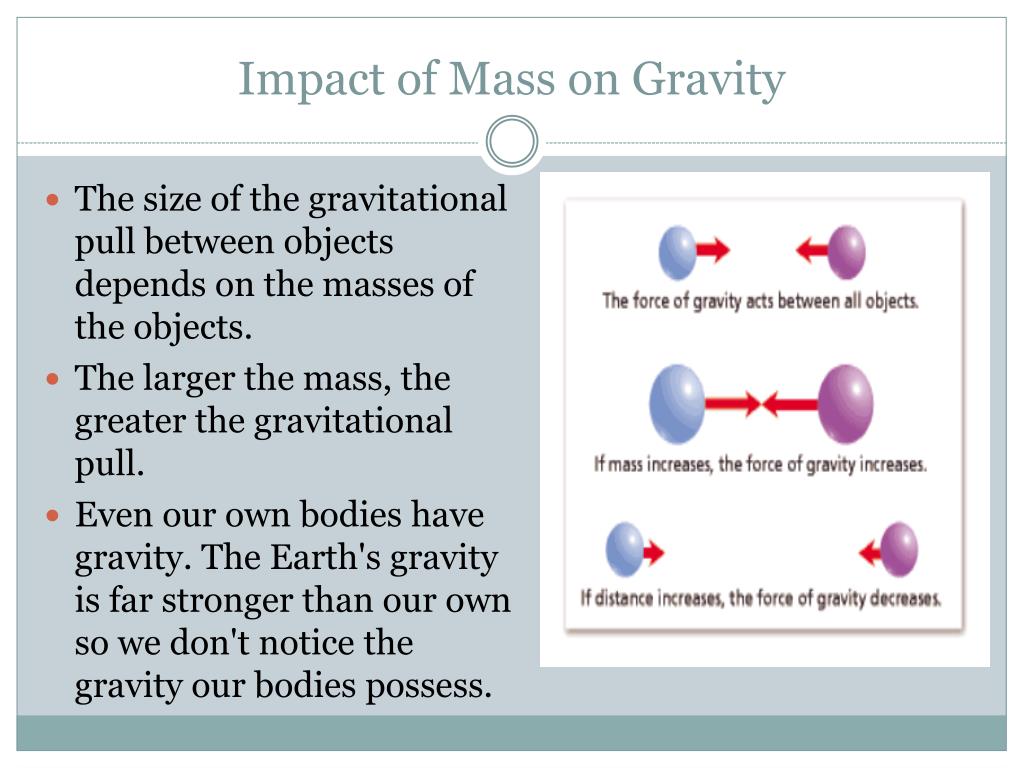 Impact of Mass on Gravity

- The size of the gravitational pull between objects depends on the masses of the objects.
- The larger the mass, the greater the gravitational pull.
- Even our own bodies have gravity. The Earth's gravity is far stronger than our own so we don't notice the gravity our bodies possess.

The force of gravity acts between all objects.

If mass increases, the force of gravity increases.

If distance increases, the force of gravity decreases.